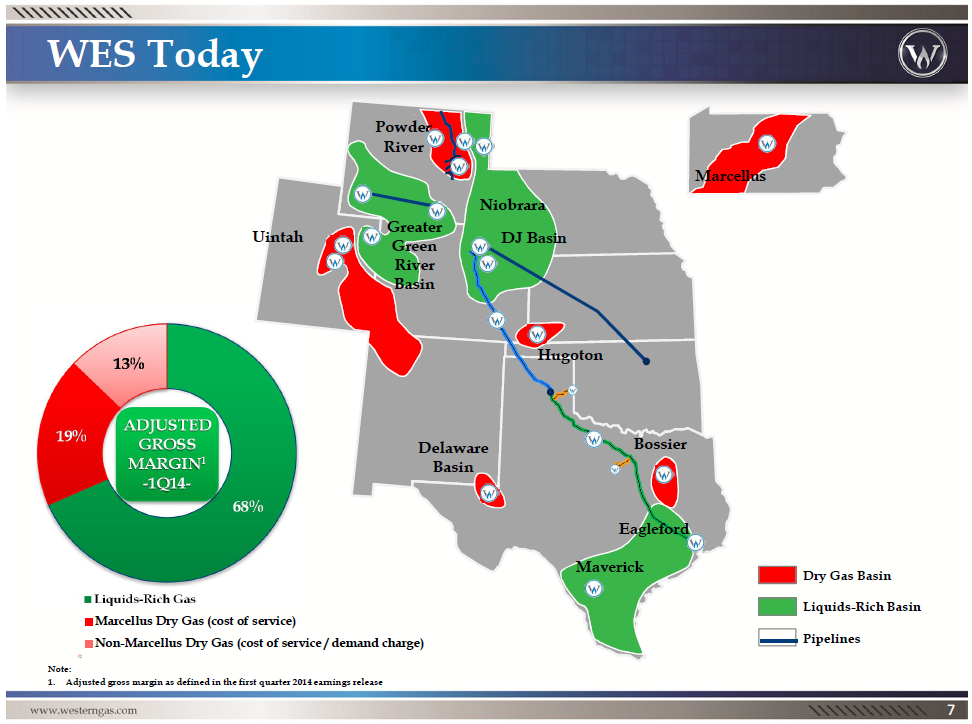 WES Today

Powder River

Marcellus

Niobrara

Uintah

Greater Green River Basin

DJ Basin

Hugoton

Delaware Basin

Bossier

Eagleford

Maverick

13%

19%

68%

ADJUSTED GROSS MARGIN$^1$ -1Q14-

Liquids-Rich Gas

Marcellus Dry Gas (cost of service)

Non-Marcellus Dry Gas (cost of service / demand charge)

Dry Gas Basin

Liquids-Rich Basin

Pipelines

Note:
1. Adjusted gross margin as defined in the first quarter 2014 earnings release

www.westerngas.com

7